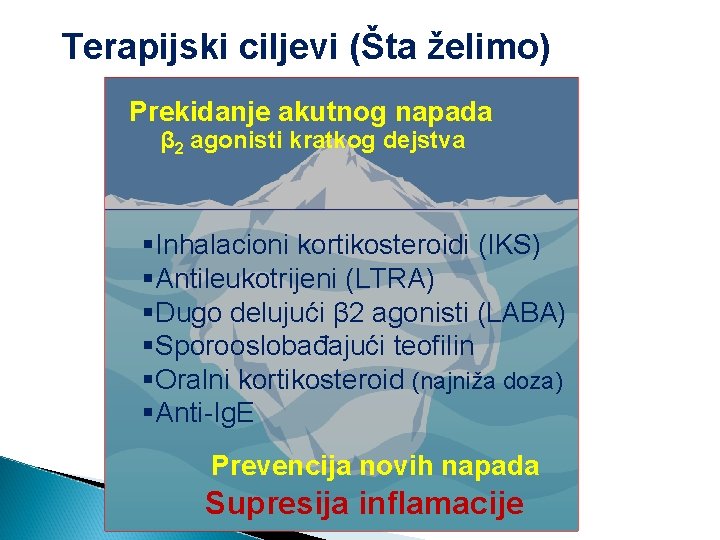 Terapijski ciljevi (Šta želimo)

Prekidanje akutnog napada
$\beta_2$ agonisti kratkog dejstva

▪Inhalacioni kortikosteroidi (IKS)
▪Antileukotrijeni (LTRA)
▪Dugo delujući β2 agonisti (LABA)
▪Sporooslobađajući teofilin
▪Oralni kortikosteroid (najniža doza)
▪Anti-IgE

Prevencija novih napada
Supresija inflamacije